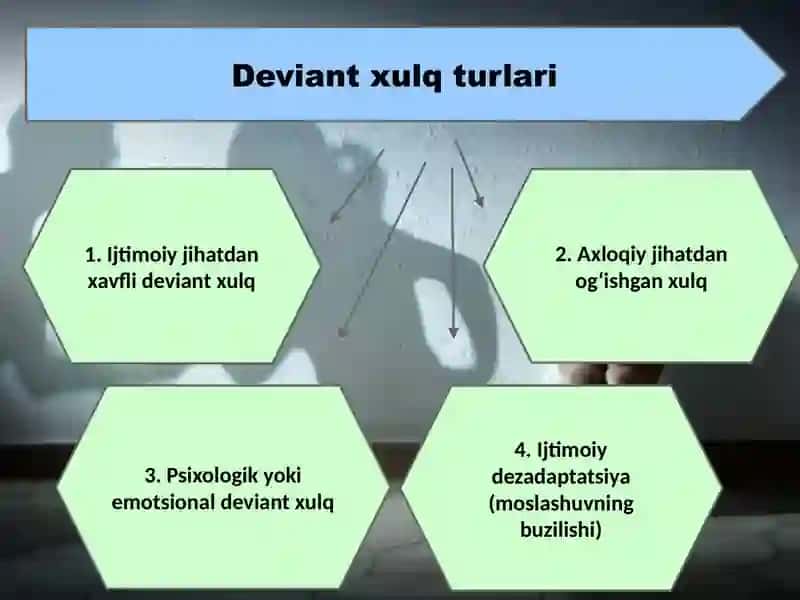 Deviant xulq turlari

1. Ijtimoiy jihatdan xavfli deviant xulq

2. Axloqiy jihatdan og‘ishgan xulq

3. Psixologik yoki emotsional deviant xulq

4. Ijtimoiy dezadaptatsiya (moslashuvning buzilishi)